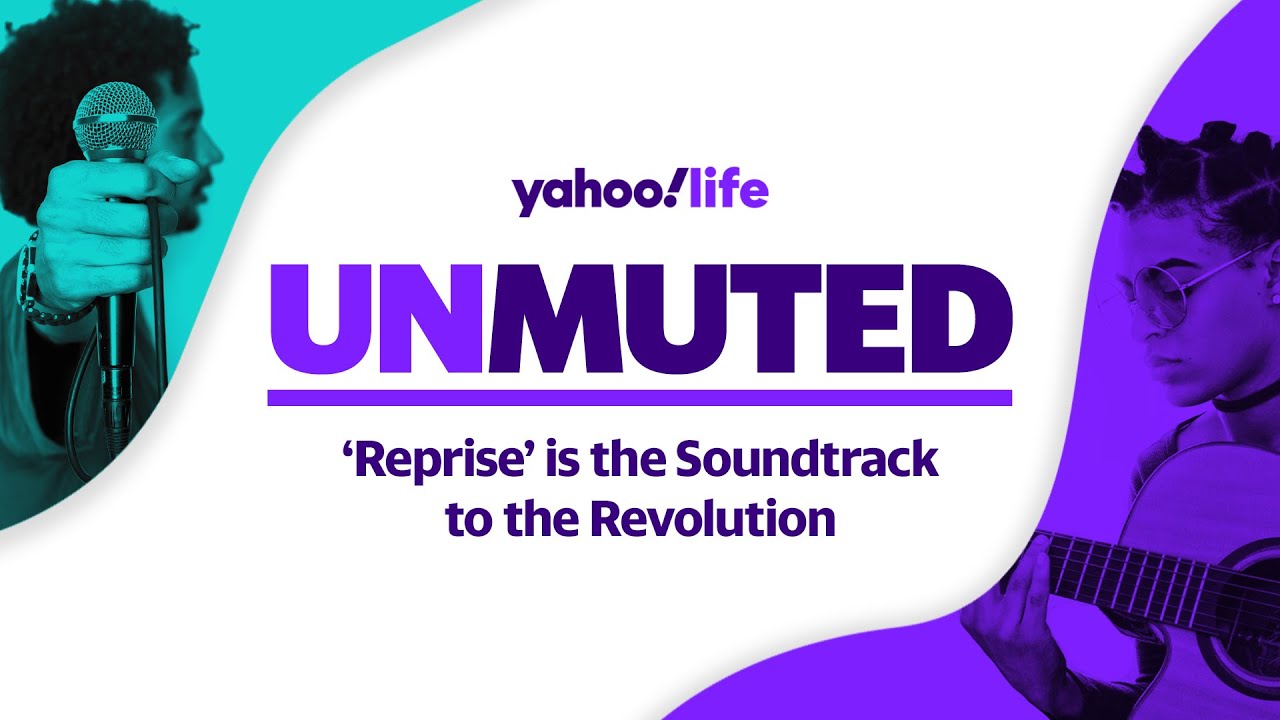 yahoo!life

UNMUTED

‘Reprise’ is the Soundtrack to the Revolution